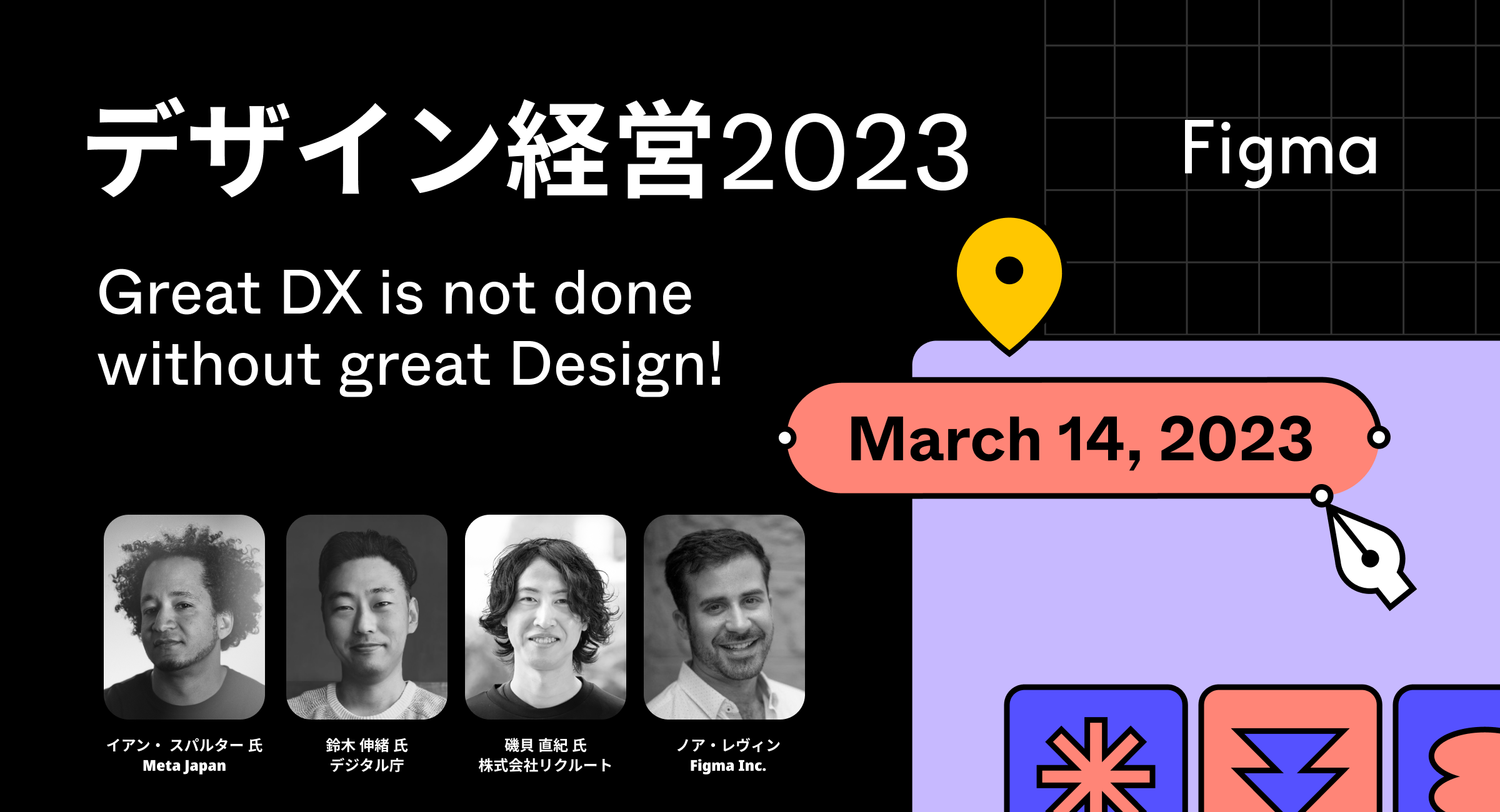 デザイン経営2023

Figma

Great DX is not done without great Design!

March 14, 2023

イアン・スパルター 氏
Meta Japan

鈴木 伸緒 氏
デジタル庁

磯貝 直紀 氏
株式会社リクルート

ノア・レヴィン
Figma Inc.